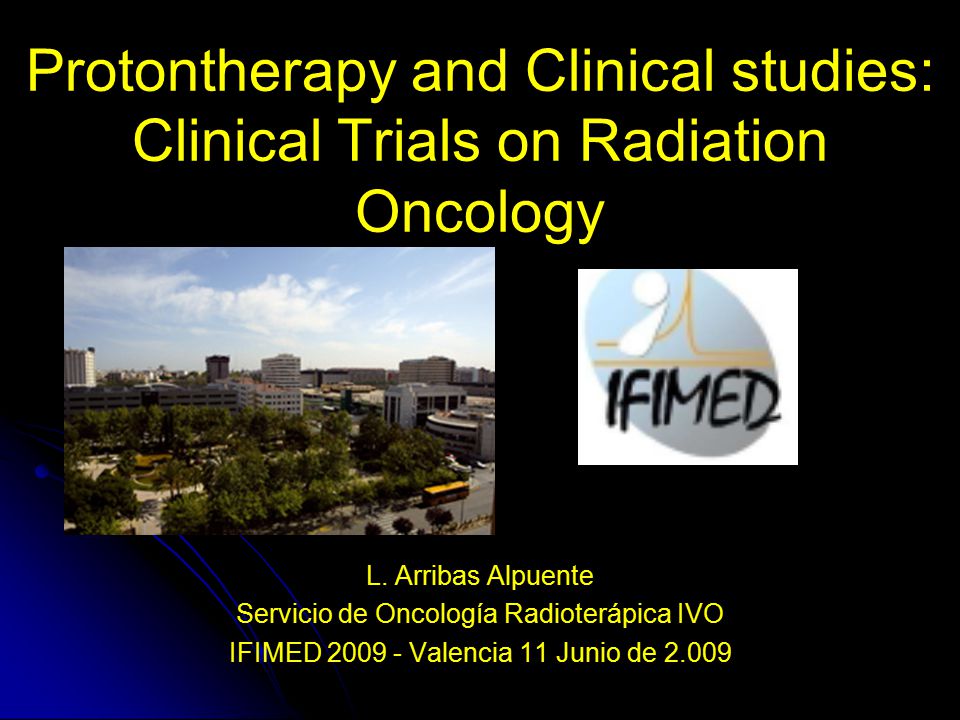 Protontherapy and Clinical studies: Clinical Trials on Radiation Oncology

IFIMED

L. Arribas Alpuente
Servicio de Oncología Radioterápica IVO
IFIMED 2009 - Valencia 11 Junio de 2.009